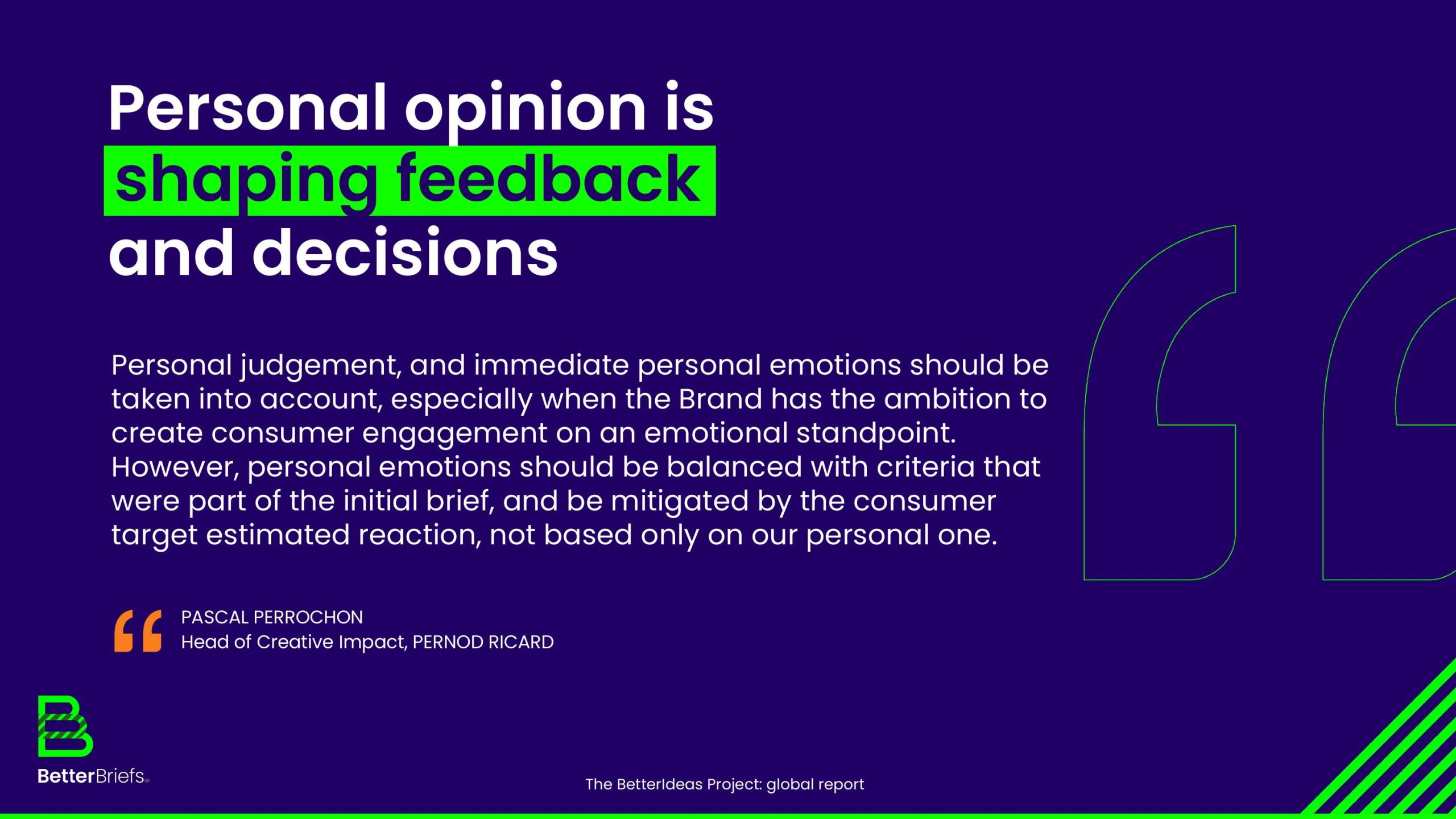 Personal opinion is shaping feedback and decisions

Personal judgement, and immediate personal emotions should be taken into account, especially when the Brand has the ambition to create consumer engagement on an emotional standpoint. However, personal emotions should be balanced with criteria that were part of the initial brief, and be mitigated by the consumer target estimated reaction, not based only on our personal one.

PASCAL PERROCHON
Head of Creative Impact, PERNOD RICARD

BetterBriefs

The BetterIdeas Project: global report